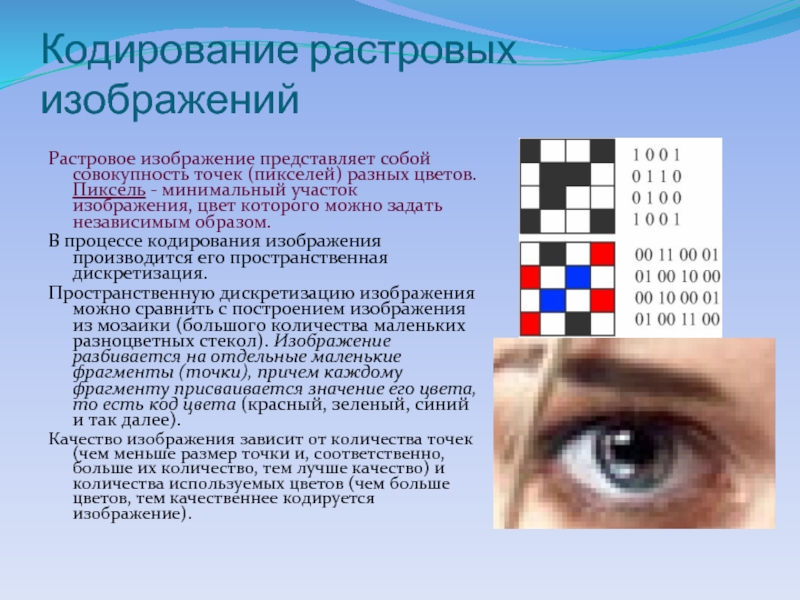 Кодирование растровых изображений

Растровое изображение представляет собой совокупность точек (пикселей) разных цветов. Пиксель - минимальный участок изображения, цвет которого можно задать независимым образом.

В процессе кодирования изображения производится его пространственная дискретизация.

Пространственную дискретизацию изображения можно сравнить с построением изображения из мозаики (большого количества маленьких разноцветных стекол). Изображение разбивается на отдельные маленькие фрагменты (точки), причем каждому фрагменту присваивается значение его цвета, то есть код цвета (красный, зеленый, синий и так далее).

Качество изображения зависит от количества точек (чем меньше размер точки и, соответственно, больше их количество, тем лучше качество) и количества используемых цветов (чем больше цветов, тем качественнее кодируется изображение).

1 0 0 1
0 1 1 0
0 1 0 0
1 0 0 1

00 11 00 01
01 00 10 00
00 10 00 01
01 00 11 00